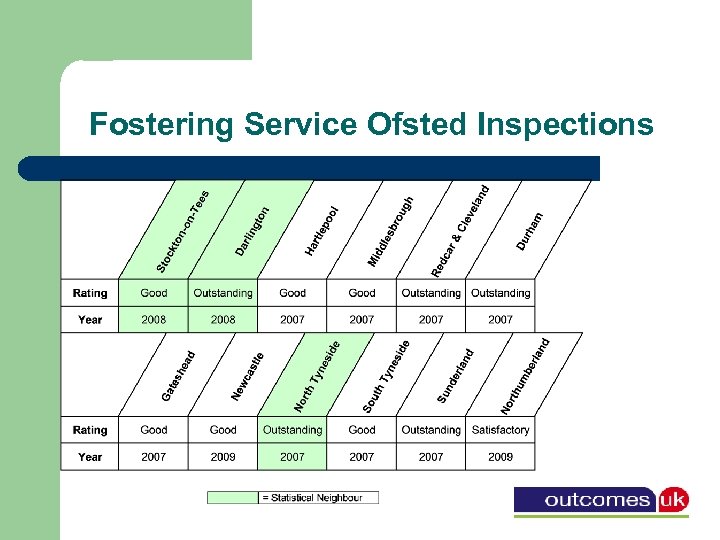 Fostering Service Ofsted Inspections

| | Stockton-on-Tees | Darlington | Hartlepool | Middlesbrough | Redcar & Cleveland | Durham |
|---|---|---|---|---|---|---|
| Rating | Good | Outstanding | Good | Good | Outstanding | Outstanding |
| Year | 2008 | 2008 | 2007 | 2007 | 2007 | 2007 |

| | Gateshead | Newcastle | North Tyneside | South Tyneside | Sunderland | Northumberland |
|---|---|---|---|---|---|---|
| Rating | Good | Good | Outstanding | Good | Outstanding | Satisfactory |
| Year | 2007 | 2009 | 2007 | 2007 | 2007 | 2009 |

= Statistical Neighbour

outcomes uk